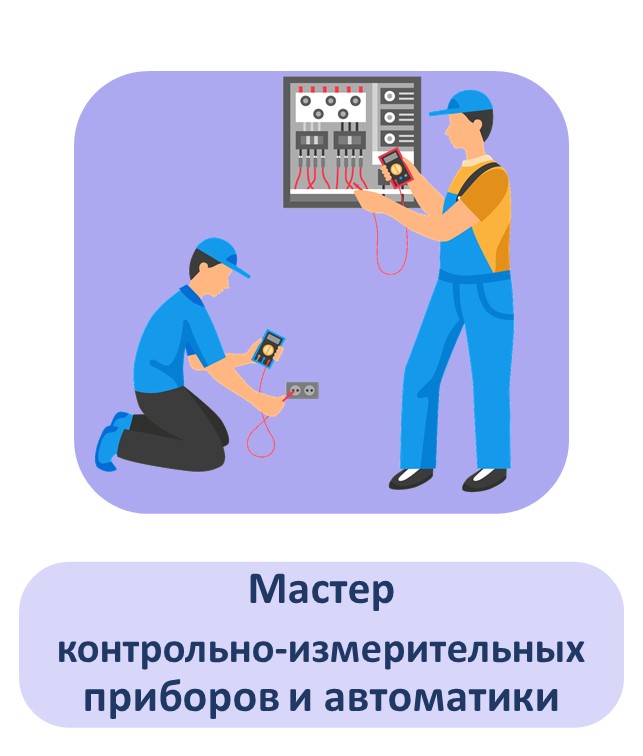 Мастер

контрольно-измерительных приборов и автоматики